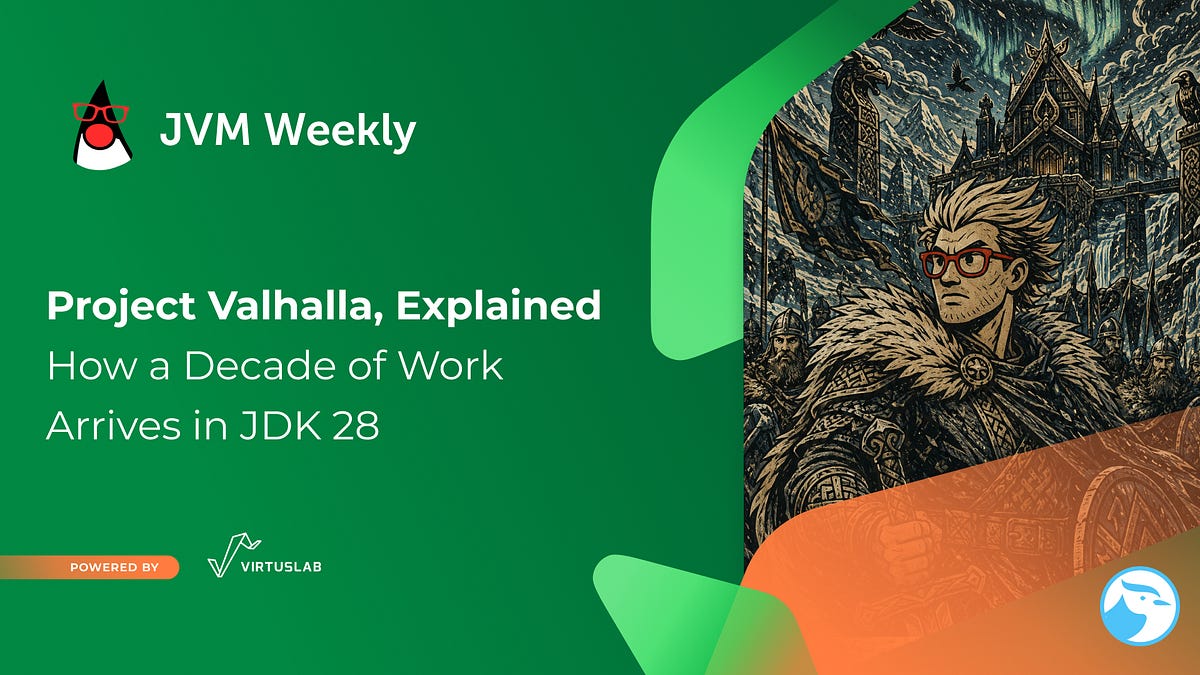 JVM Weekly

Project Valhalla, Explained
How a Decade of Work Arrives in JDK 28

POWERED BY
VIRTUSLAB